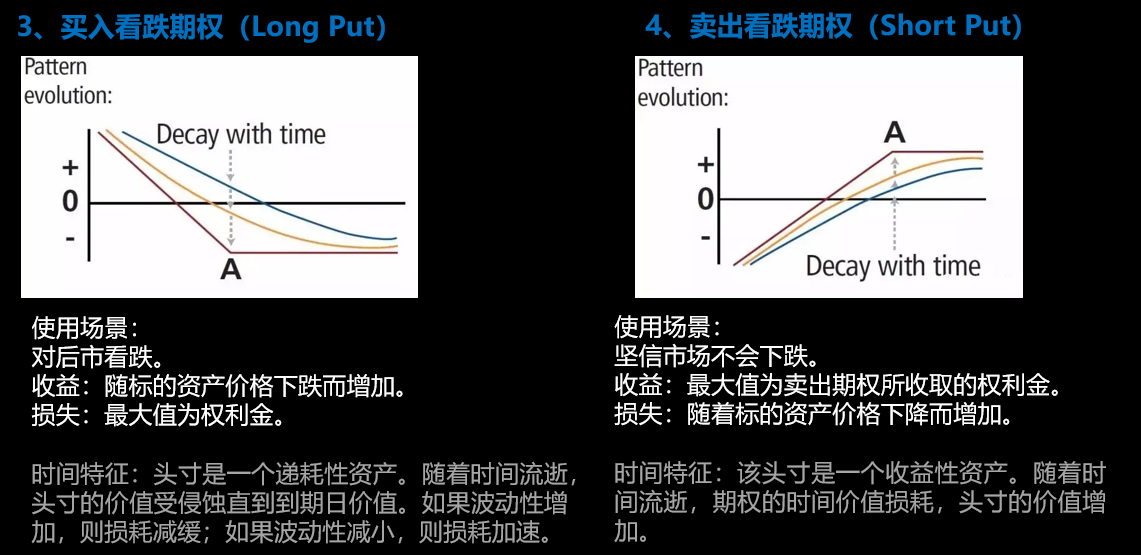 3、买入看跌期权（Long Put）

Pattern evolution:

Decay with time

+

0

-

A

使用场景：
对后市看跌。
收益：随标的资产价格下跌而增加。
损失：最大值为权利金。

时间特征：头寸是一个递耗性资产。随着时间流逝，头寸的价值受侵蚀直到到期日价值。如果波动性增加，则损耗减缓；如果波动性减小，则损耗加速。

4、卖出看跌期权（Short Put）

Pattern evolution:

A

+

0

-

Decay with time

使用场景：
坚信市场不会下跌。
收益：最大值为卖出期权所收取的权利金。
损失：随着标的资产价格下降而增加。

时间特征：该头寸是一个收益性资产。随着时间流逝，期权的时间价值损耗，头寸的价值增加。